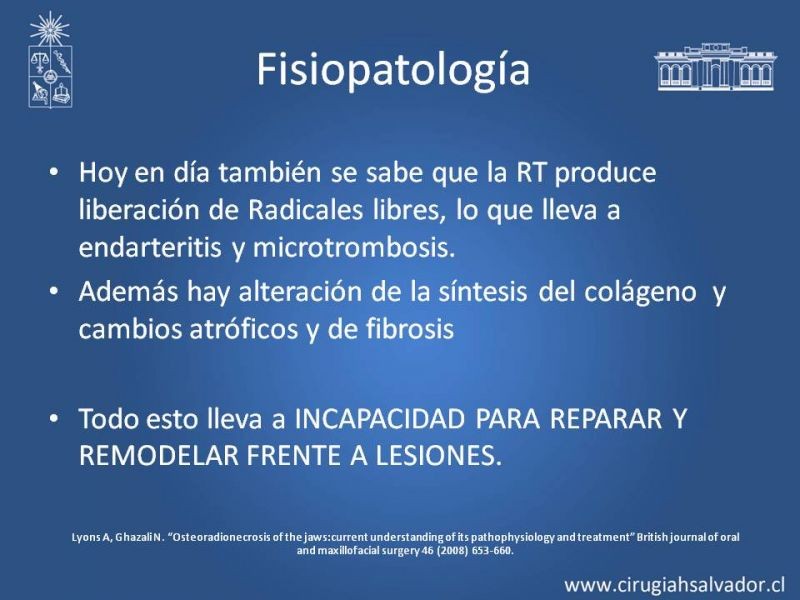 Fisiopatología

• Hoy en día también se sabe que la RT produce liberación de Radicales libres, lo que lleva a endarteritis y microtrombosis.
• Además hay alteración de la síntesis del colágeno y cambios atróficos y de fibrosis

• Todo esto lleva a INCAPACIDAD PARA REPARAR Y REMODELAR FRENTE A LESIONES.

Lyons A, Ghazali N. "Osteoradionecrosis of the jaws:current understanding of its pathophysiology and treatment" British journal of oral and maxillofacial surgery 46 (2008) 653-660.

www.cirugiahsalvador.cl